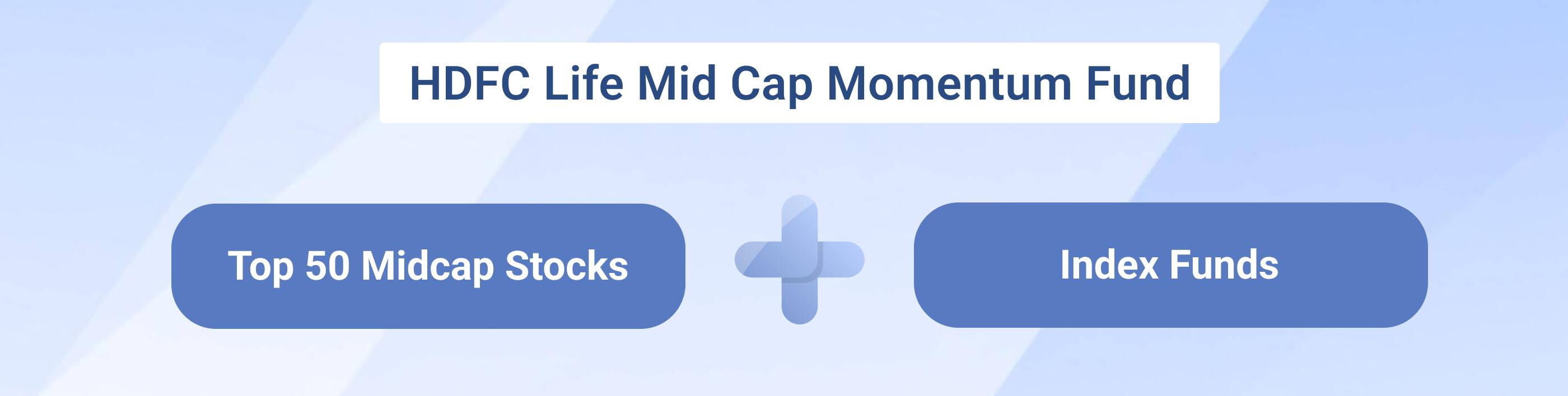 HDFC Life Mid Cap Momentum Fund

Top 50 Midcap Stocks

Index Funds